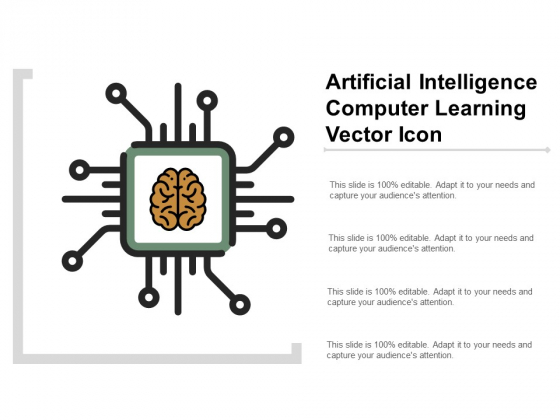 Artificial Intelligence Computer Learning Vector Icon

This slide is 100% editable. Adapt it to your needs and capture your audience's attention.

This slide is 100% editable. Adapt it to your needs and capture your audience's attention.

This slide is 100% editable. Adapt it to your needs and capture your audience's attention.

This slide is 100% editable. Adapt it to your needs and capture your audience's attention.